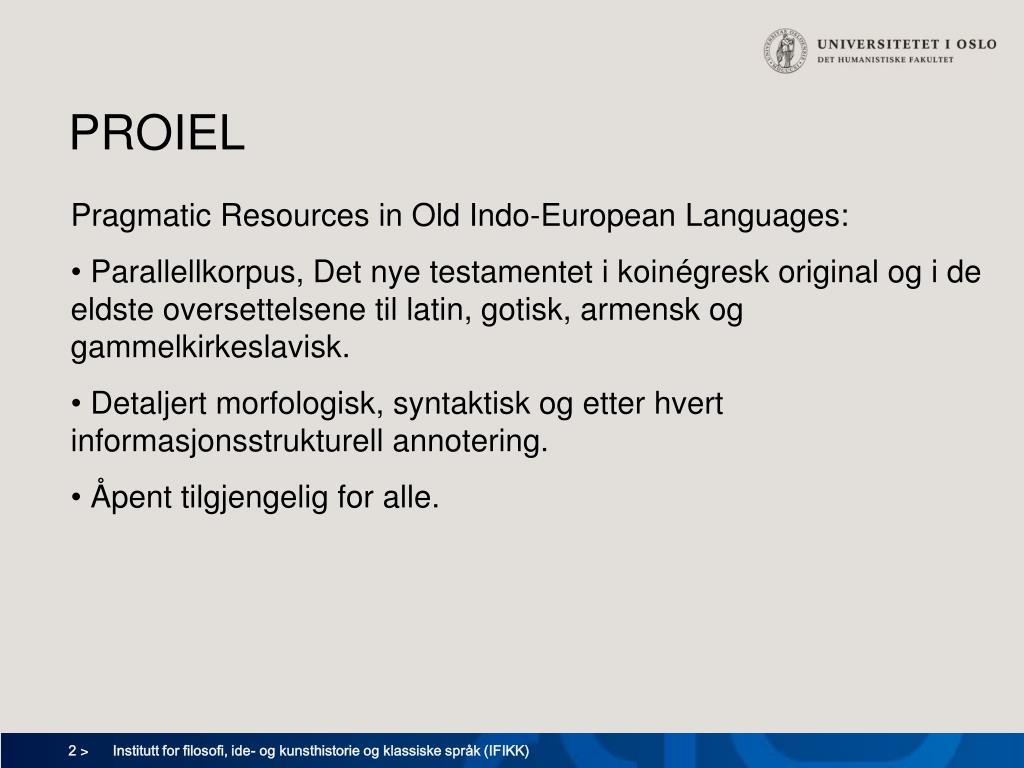 UNIVERSITETET I OSLO
DET HUMANISTISKE FAKULTET

PROIEL

Pragmatic Resources in Old Indo-European Languages:

• Parallellkorpus, Det nye testamentet i koinégresk original og i de eldste oversettelsene til latin, gotisk, armensk og gammelkirkeslavisk.

• Detaljert morfologisk, syntaktisk og etter hvert informasjonsstrukturell annotering.

• Åpent tilgjengelig for alle.

2 > Institutt for filosofi, ide- og kunsthistorie og klassiske språk (IFIKK)